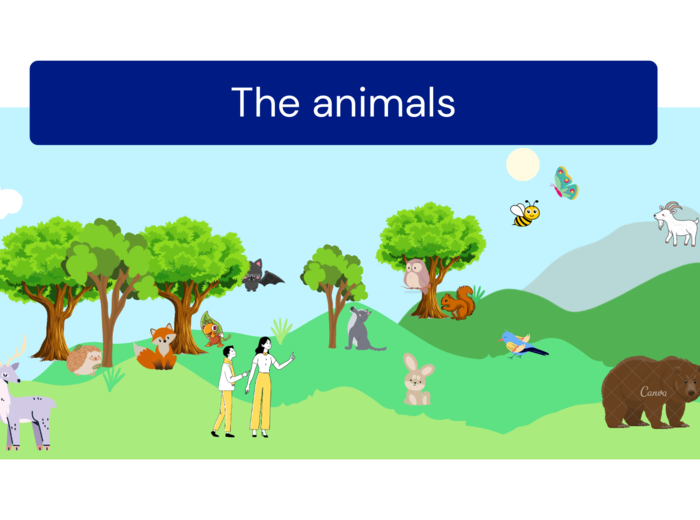 The animals

Canva